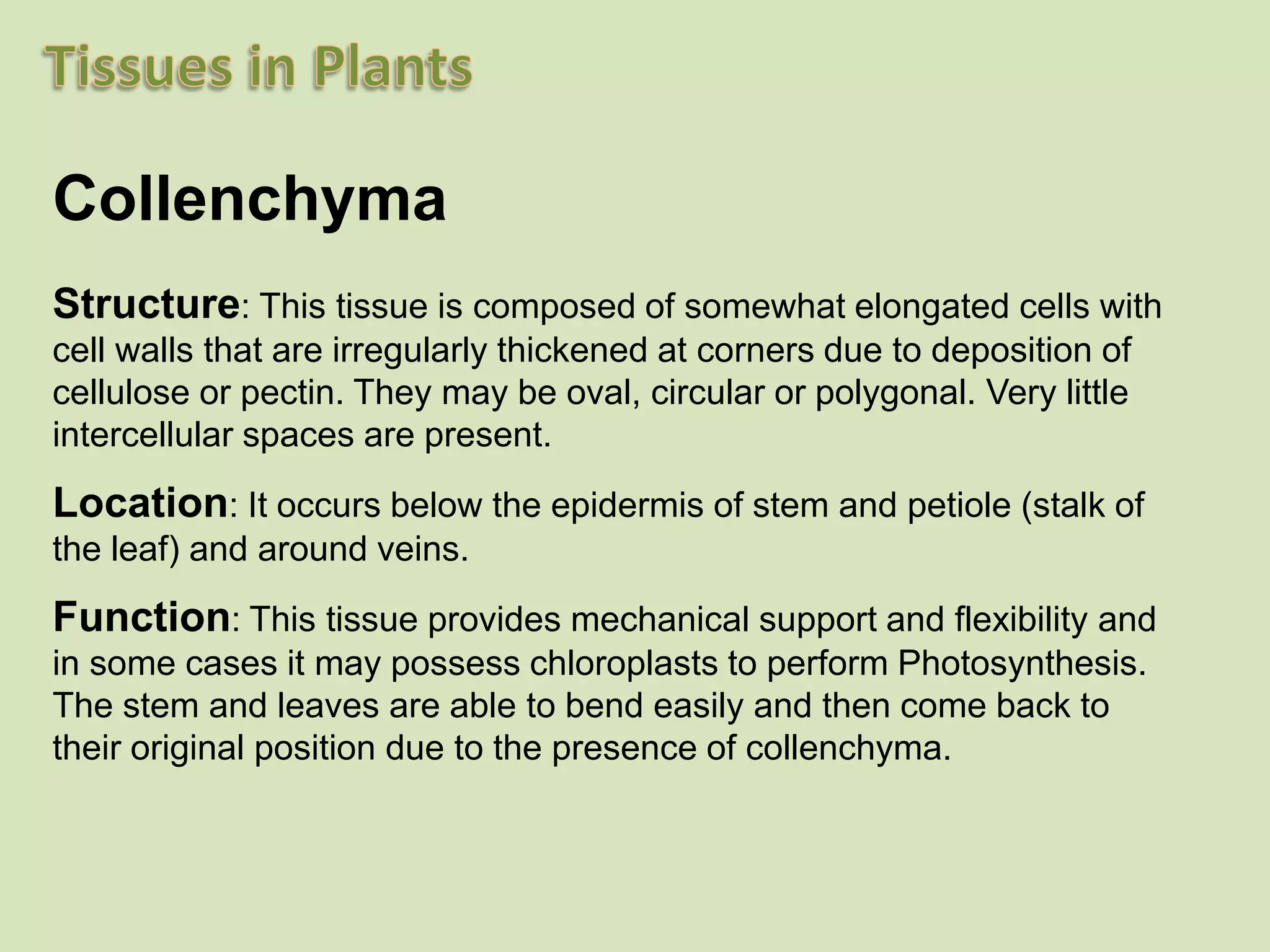 Tissues in Plants

Collenchyma

Structure: This tissue is composed of somewhat elongated cells with cell walls that are irregularly thickened at corners due to deposition of cellulose or pectin. They may be oval, circular or polygonal. Very little intercellular spaces are present.

Location: It occurs below the epidermis of stem and petiole (stalk of the leaf) and around veins.

Function: This tissue provides mechanical support and flexibility and in some cases it may possess chloroplasts to perform Photosynthesis. The stem and leaves are able to bend easily and then come back to their original position due to the presence of collenchyma.